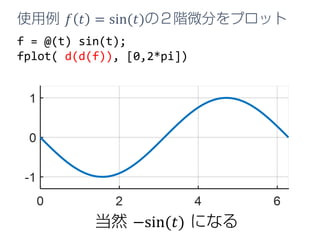 使用例 $f(t) = \sin(t)$の２階微分をプロット

f = @(t) sin(t);
fplot( d(d(f)), [0,2*pi])

1
0
-1
0
2
4
6

当然 $-\sin(t)$ になる